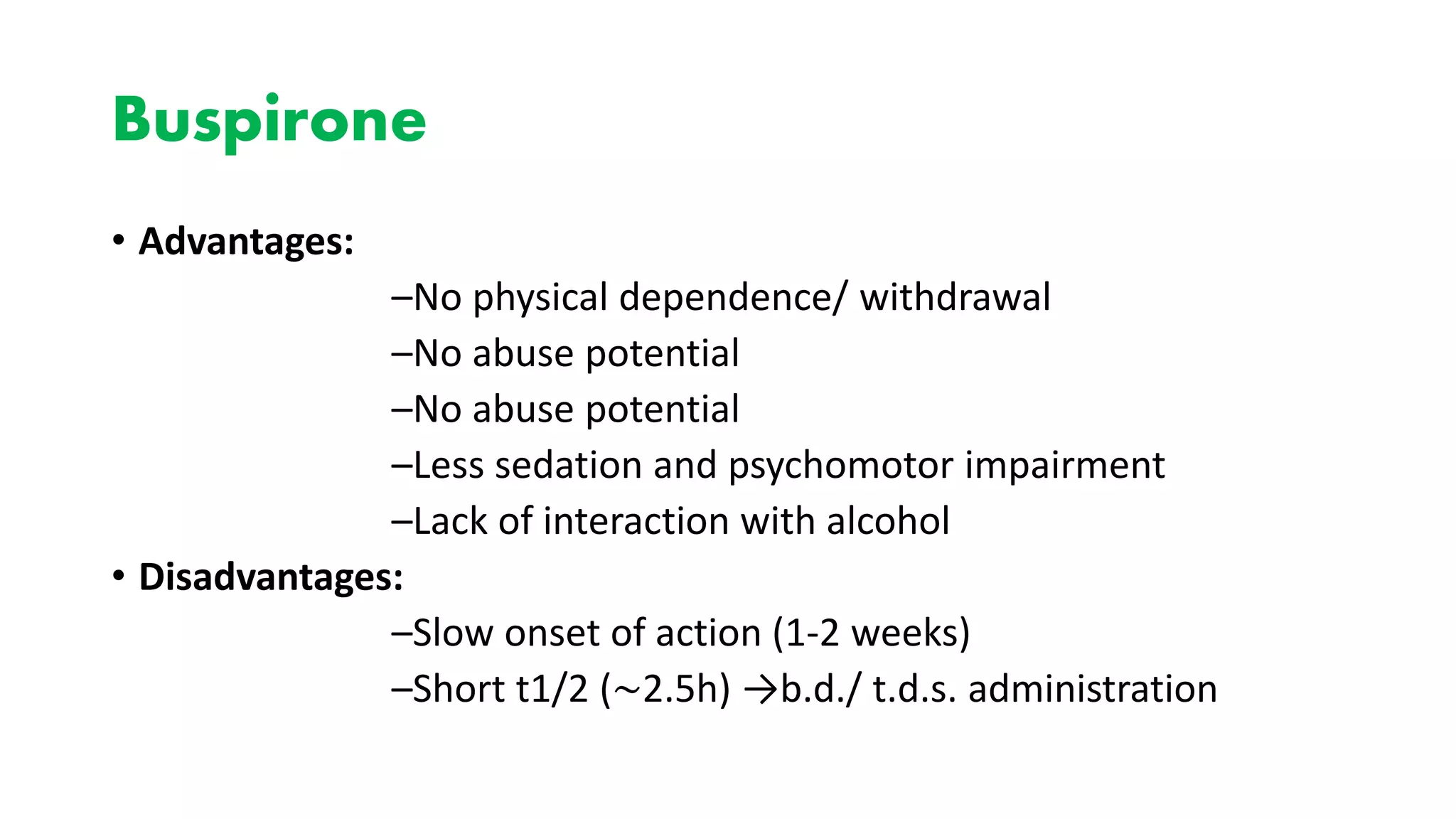 Buspirone

• Advantages:

–No physical dependence/ withdrawal

–No abuse potential

–No abuse potential

–Less sedation and psychomotor impairment

–Lack of interaction with alcohol

• Disadvantages:

–Slow onset of action (1-2 weeks)

–Short t1/2 (~2.5h) →b.d./ t.d.s. administration